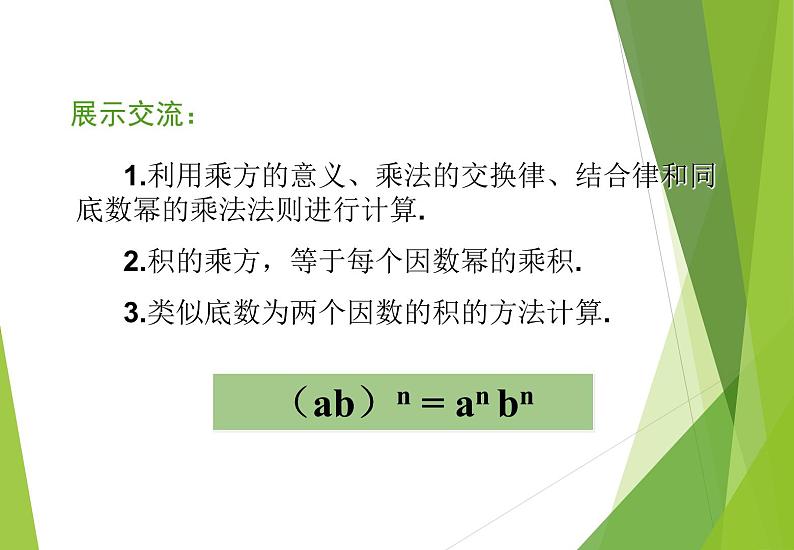 展示交流：

1.利用乘方的意义、乘法的交换律、结合律和同底数幂的乘法法则进行计算.

2.积的乘方，等于每个因数幂的乘积.

3.类似底数为两个因数的积的方法计算.

$(ab)^n = a^n b^n$